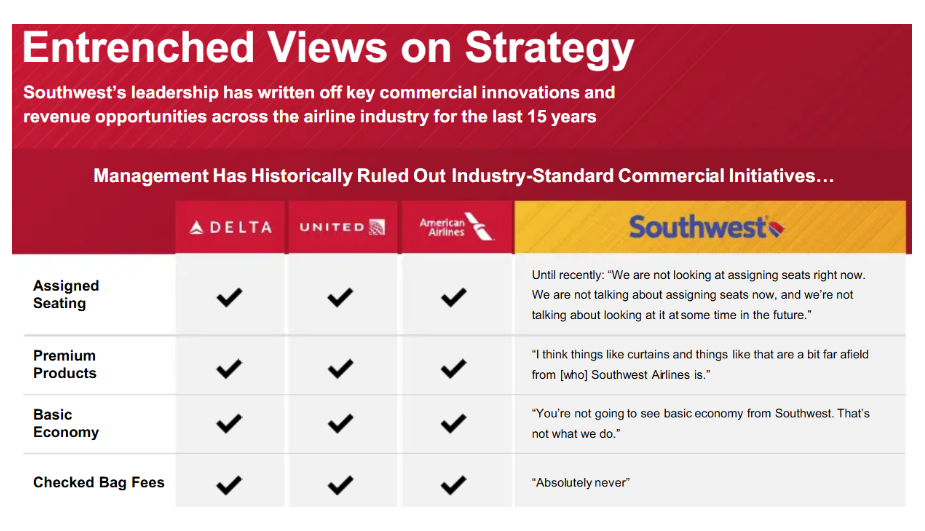 Entrenched Views on Strategy

Southwest's leadership has written off key commercial innovations and revenue opportunities across the airline industry for the last 15 years

Management Has Historically Ruled Out Industry-Standard Commercial Initiatives…

| | DELTA | UNITED | American Airlines | Southwest |
|---|---|---|---|---|
| Assigned Seating | ✔ | ✔ | ✔ | Until recently: "We are not looking at assigning seats right now. We are not talking about assigning seats now, and we're not talking about looking at it at some time in the future." |
| Premium Products | ✔ | ✔ | ✔ | "I think things like curtains and things like that are a bit far afield from [who] Southwest Airlines is." |
| Basic Economy | ✔ | ✔ | ✔ | "You're not going to see basic economy from Southwest. That's not what we do." |
| Checked Bag Fees | ✔ | ✔ | ✔ | "Absolutely never" |